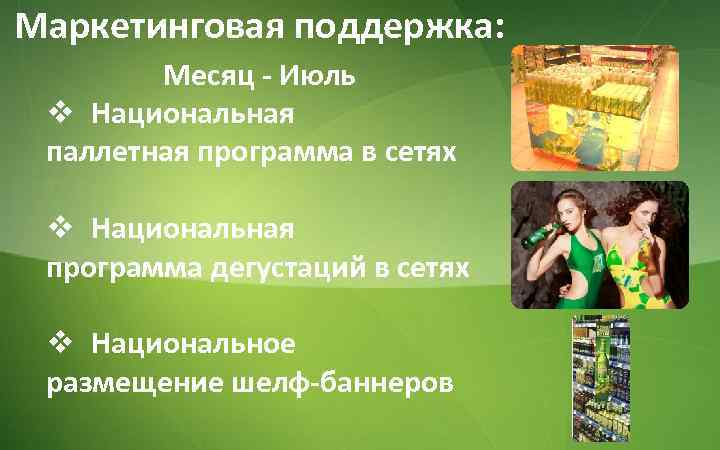 Маркетинговая поддержка:

Месяц - Июль

❖ Национальная паллетная программа в сетях

❖ Национальная программа дегустаций в сетях

❖ Национальное размещение шелф-баннеров